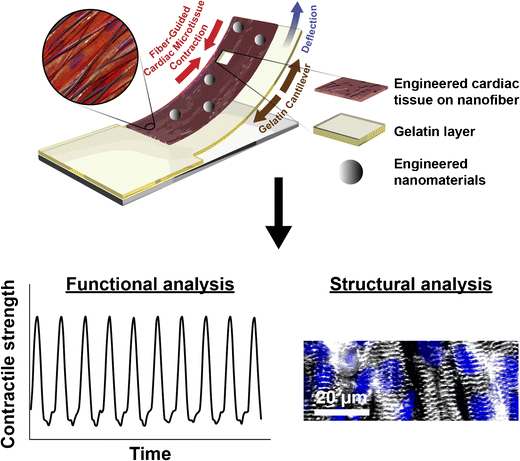 Fiber-Guided Cardiac Microtissue Contraction

Deflection

Gelatin Cantilever

Engineered cardiac tissue on nanofiber

Gelatin layer

Engineered nanomaterials

Functional analysis

Contractile strength

Time

Structural analysis

20 μm